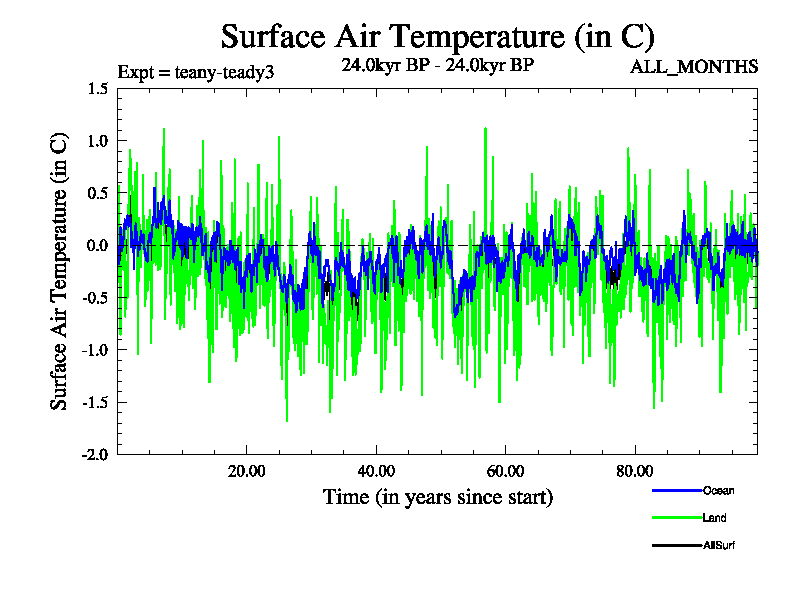 Surface Air Temperature (in C)

Expt = teany-teady3

24.0kyr BP - 24.0kyr BP

ALL_MONTHS

Surface Air Temperature (in C)

1.5
1.0
0.5
0.0
-0.5
-1.0
-1.5
-2.0

20.00
40.00
60.00
80.00

Time (in years since start)

Ocean
Land
AllSurf